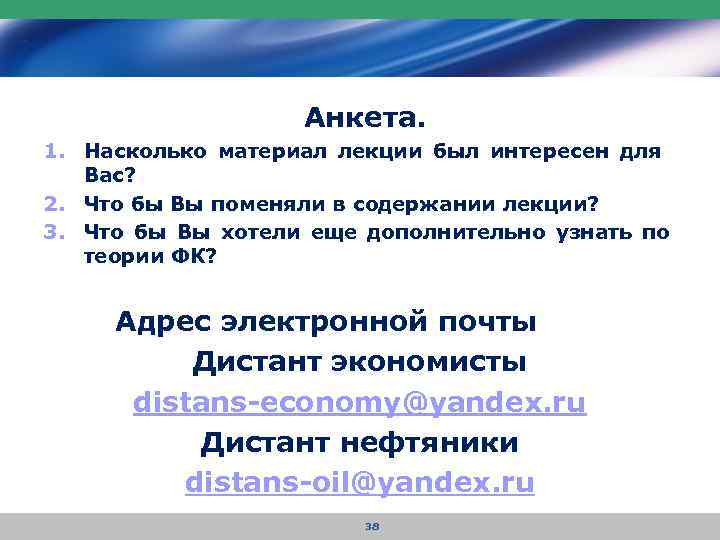 Анкета.

1. Насколько материал лекции был интересен для Вас?
2. Что бы Вы поменяли в содержании лекции?
3. Что бы Вы хотели еще дополнительно узнать по теории ФК?

Адрес электронной почты
Дистант экономисты
distans-economy@yandex.ru
Дистант нефтяники
distans-oil@yandex.ru

38